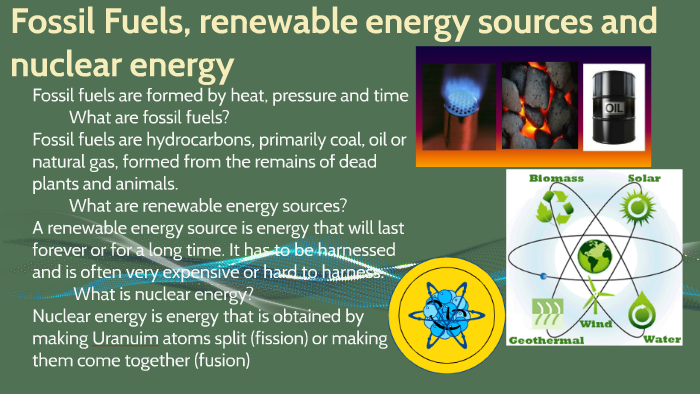 Fossil Fuels, renewable energy sources and nuclear energy

Fossil fuels are formed by heat, pressure and time

What are fossil fuels?

Fossil fuels are hydrocarbons, primarily coal, oil or natural gas, formed from the remains of dead plants and animals.

What are renewable energy sources?

A renewable energy source is energy that will last forever or for a long time. It has to be harnessed and is often very expensive or hard to harness.

What is nuclear energy?

Nuclear energy is energy that is obtained by making Uranuim atoms split (fission) or making them come together (fusion)

OIL

Biomass
Solar
Wind
Geothermal
Water